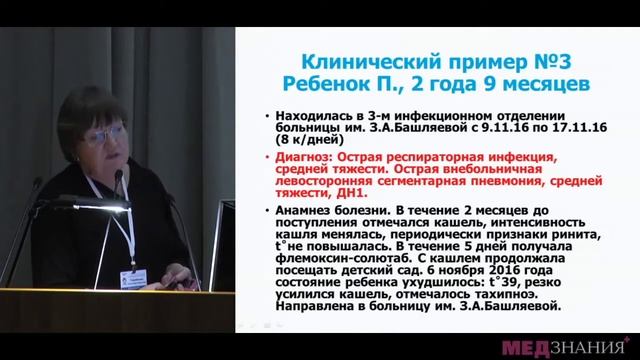 Клинический пример №3
Ребенок П., 2 года 9 месяцев

• Находилась в 3-м инфекционном отделении больницы им. З.А.Башляевой с 9.11.16 по 17.11.16 (8 к/дней)

• Диагноз: Острая респираторная инфекция, средней тяжести. Острая внебольничная левосторонняя сегментарная пневмония, средней тяжести, ДН1.

• Анамнез болезни. В течение 2 месяцев до поступления отмечался кашель, интенсивность кашля менялась, периодически признаки ринита, t°не повышалась. В течение 5 дней получала флемоксин-солютаб. С кашлем продолжала посещать детский сад. 6 ноября 2016 года состояние ребенка ухудшилось: t°39, резко усилился кашель, отмечалось тахипноэ. Направлена в больницу им. З.А.Башляевой.

МЕДЗНАНИЯ+